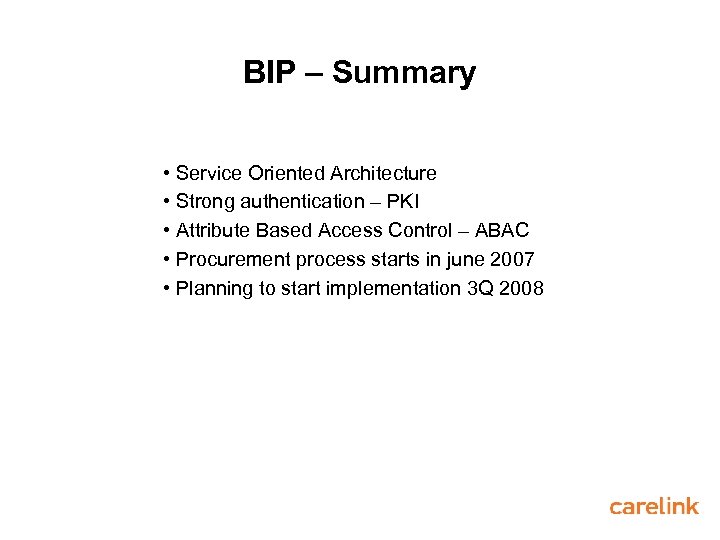 BIP – Summary

• Service Oriented Architecture
• Strong authentication – PKI
• Attribute Based Access Control – ABAC
• Procurement process starts in june 2007
• Planning to start implementation 3Q 2008

carelink